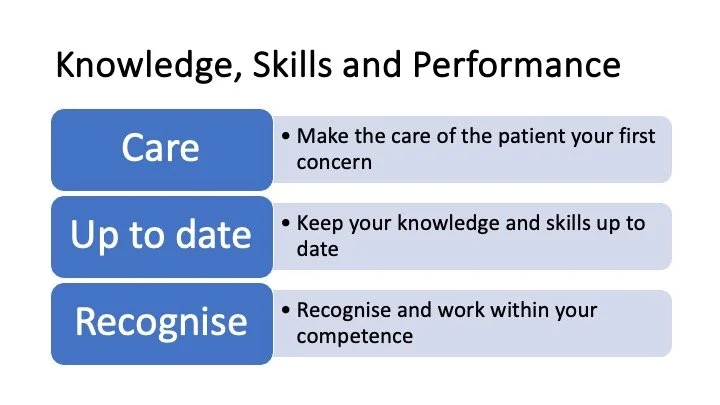 Knowledge, Skills and Performance

Care

• Make the care of the patient your first concern

Up to date

• Keep your knowledge and skills up to date

Recognise

• Recognise and work within your competence